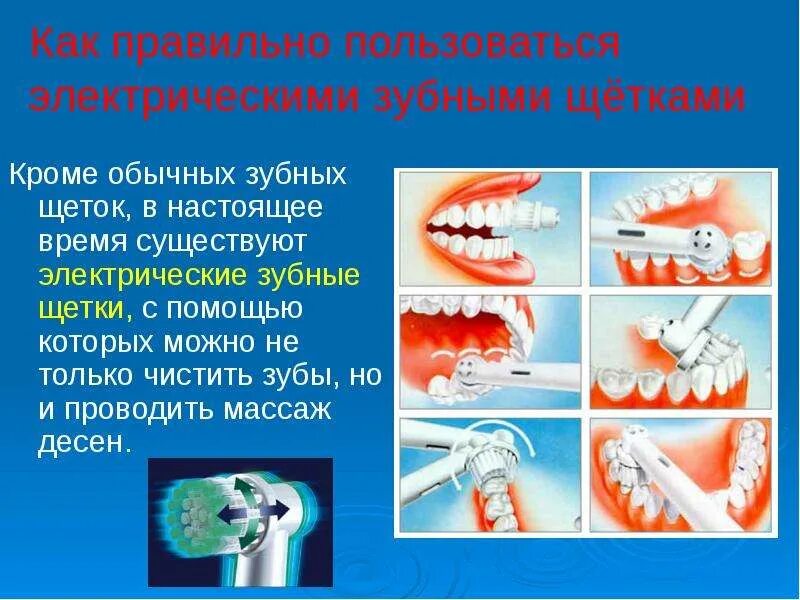 Как правильно пользоваться электрическими зубными щётками

Кроме обычных зубных щеток, в настоящее время существуют электрические зубные щетки, с помощью которых можно не только чистить зубы, но и проводить массаж десен.